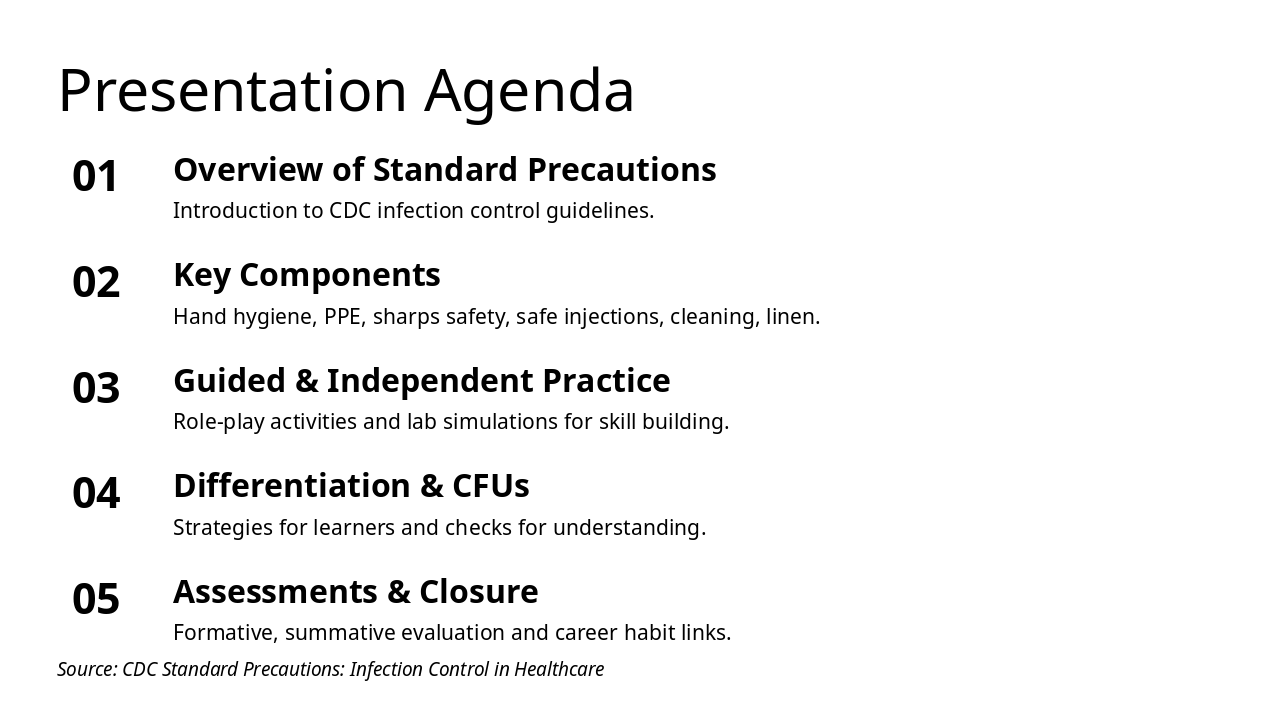 Presentation Agenda

01
Overview of Standard Precautions
Introduction to CDC infection control guidelines.

02
Key Components
Hand hygiene, PPE, sharps safety, safe injections, cleaning, linen.

03
Guided & Independent Practice
Role-play activities and lab simulations for skill building.

04
Differentiation & CFUs
Strategies for learners and checks for understanding.

05
Assessments & Closure
Formative, summative evaluation and career habit links.

Source: CDC Standard Precautions: Infection Control in Healthcare